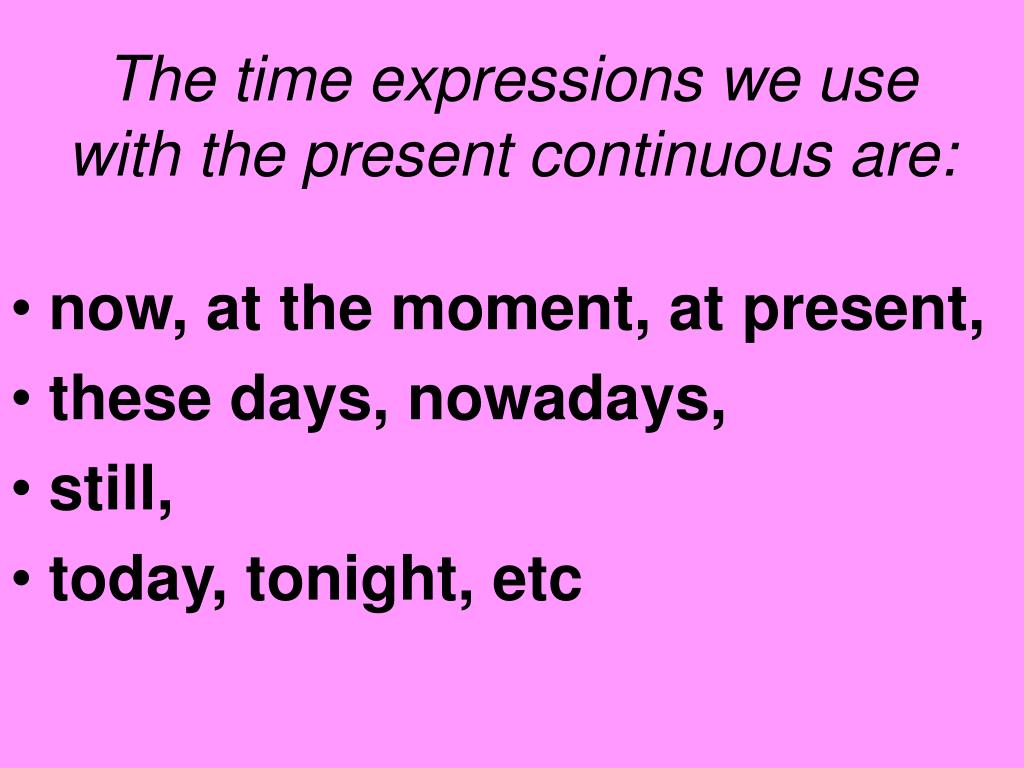 The time expressions we use with the present continuous are:

• now, at the moment, at present,
• these days, nowadays,
• still,
• today, tonight, etc